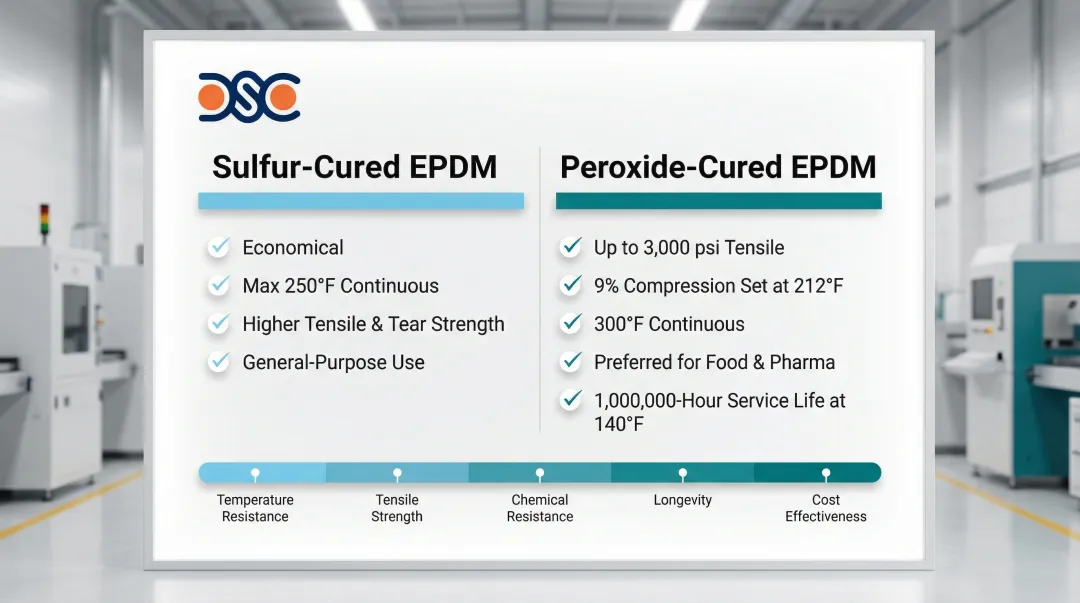 DSC

Sulfur-Cured EPDM

Economical
Max 250°F Continuous
Higher Tensile & Tear Strength
General-Purpose Use

Peroxide-Cured EPDM

Up to 3,000 psi Tensile
9% Compression Set at 212°F
300°F Continuous
Preferred for Food & Pharma
1,000,000-Hour Service Life at 140°F

Temperature Resistance
Tensile Strength
Chemical Resistance
Longevity
Cost Effectiveness